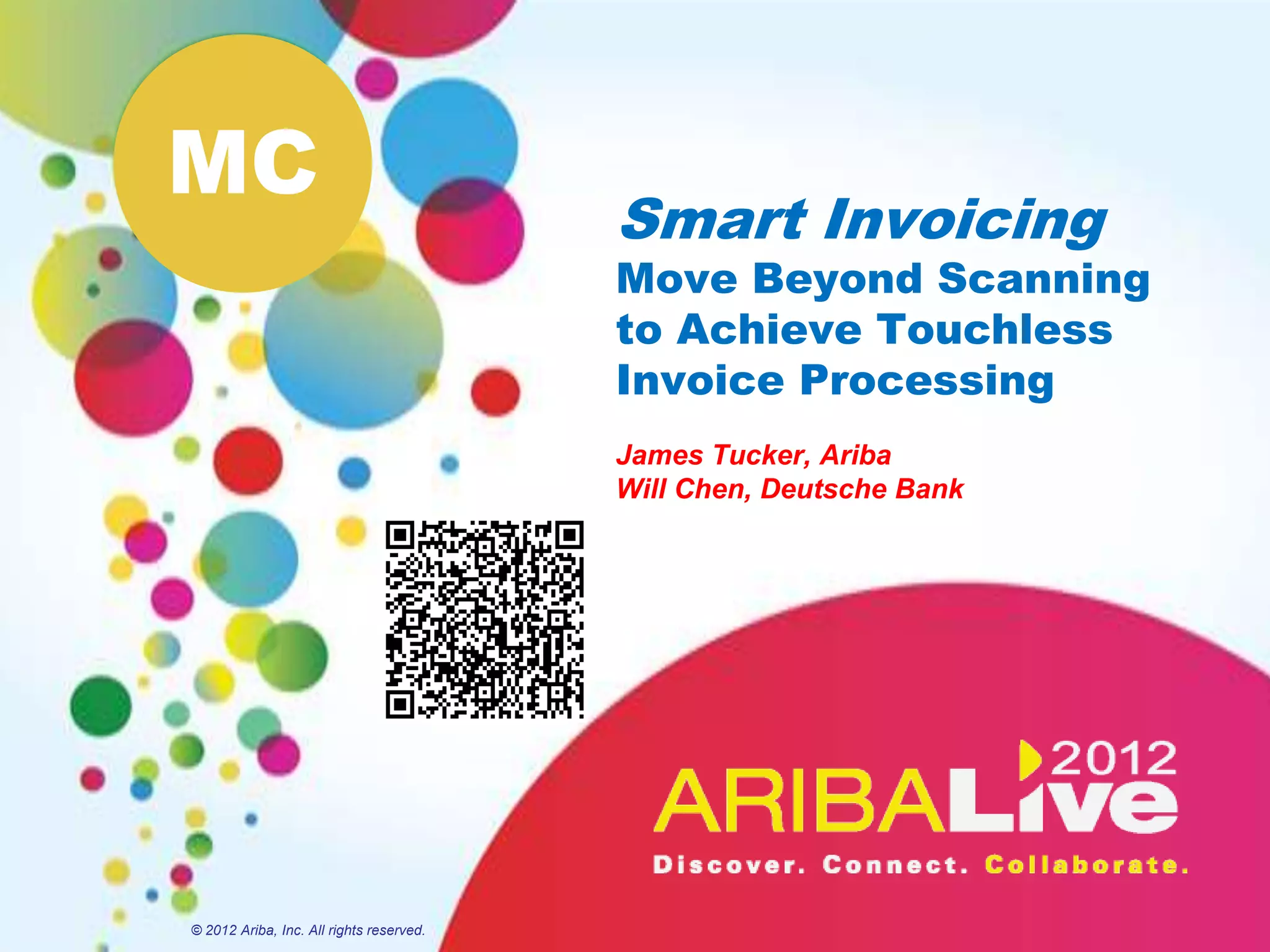 MC

Smart Invoicing
Move Beyond Scanning to Achieve Touchless Invoice Processing

James Tucker, Ariba
Will Chen, Deutsche Bank

2012
ARIBALive
Discover. Connect. Collaborate.

© 2012 Ariba, Inc. All rights reserved.